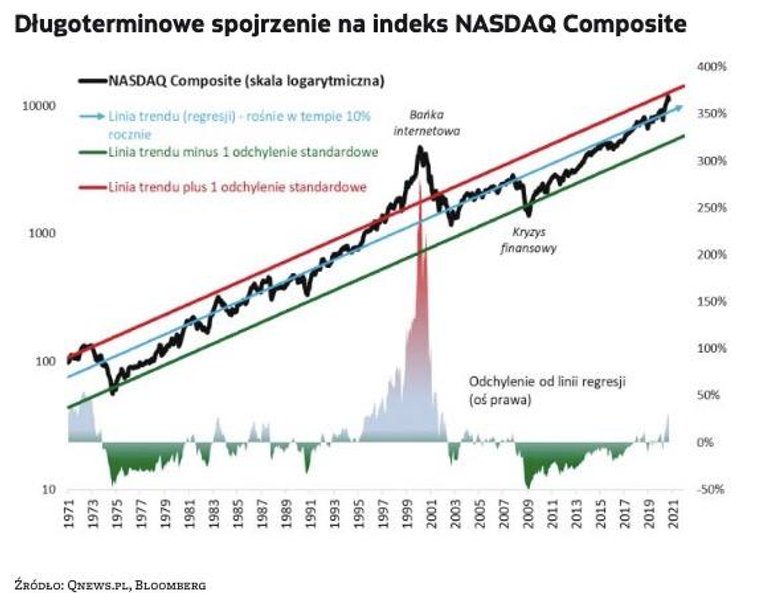 Długoterminowe spojrzenie na indeks NASDAQ Composite

NASDAQ Composite (skala logarytmiczna)

Linia trendu (regresji) - rośnie w tempie 10% rocznie

Linia trendu minus 1 odchylenie standardowe

Linia trendu plus 1 odchylenie standardowe

Bańka internetowa

Kryzys finansowy

Odchylenie od linii regresji (oś prawa)

10000
1000
100
10

400%
350%
300%
250%
200%
150%
100%
50%
0%
-50%

1971 1973 1975 1977 1979 1981 1983 1985 1987 1989 1991 1993 1995 1997 1999 2001 2003 2005 2007 2009 2011 2013 2015 2017 2019 2021

Źródło: Qnews.pl, Bloomberg